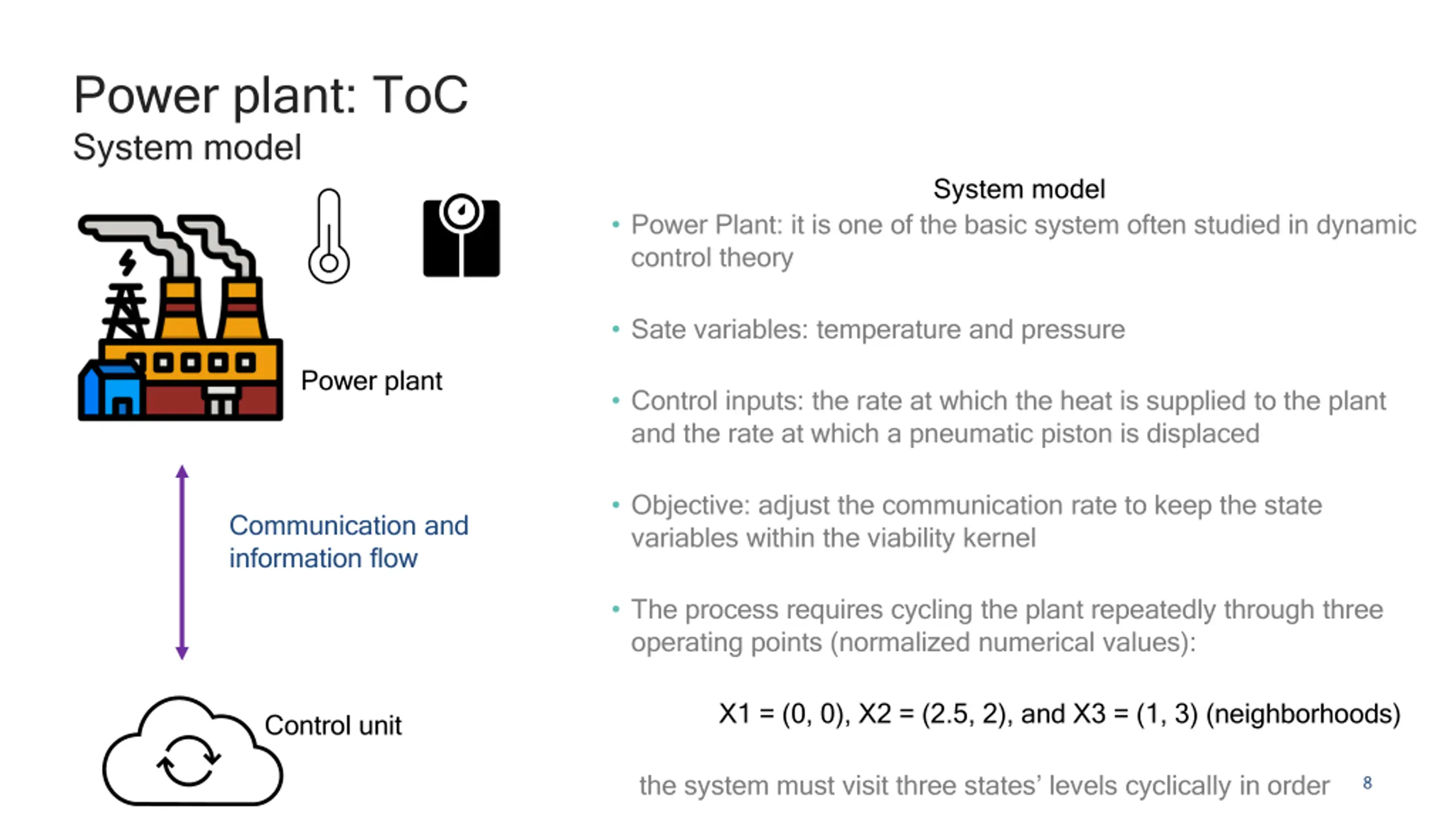 Power plant: ToC
System model

Power plant

Communication and information flow

Control unit

System model

• Power Plant: it is one of the basic system often studied in dynamic control theory

• Sate variables: temperature and pressure

• Control inputs: the rate at which the heat is supplied to the plant and the rate at which a pneumatic piston is displaced

• Objective: adjust the communication rate to keep the state variables within the viability kernel

• The process requires cycling the plant repeatedly through three operating points (normalized numerical values):

X1 = (0, 0), X2 = (2.5, 2), and X3 = (1, 3) (neighborhoods)

the system must visit three states' levels cyclically in order

8